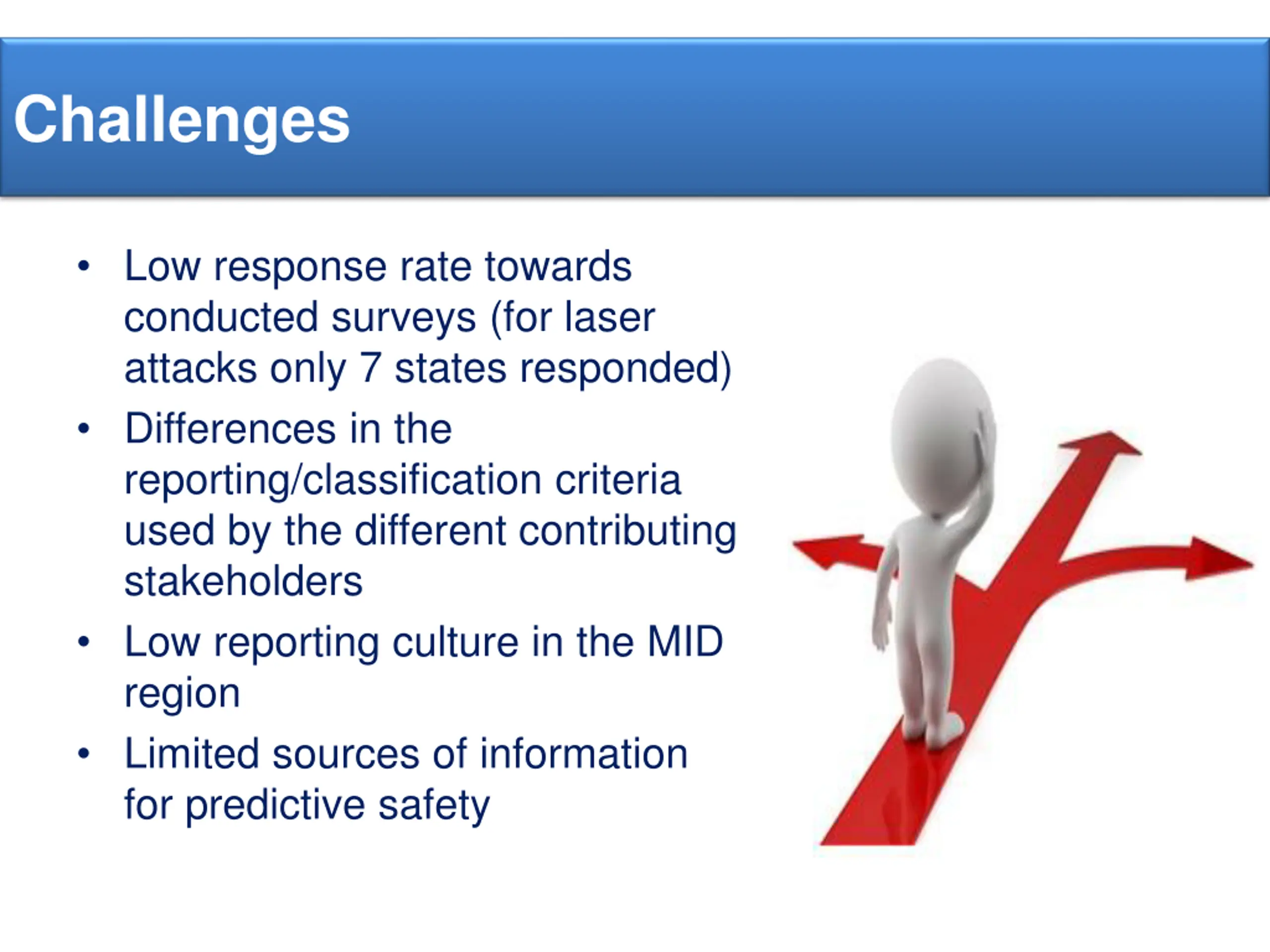 Challenges

• Low response rate towards conducted surveys (for laser attacks only 7 states responded)
• Differences in the reporting/classification criteria used by the different contributing stakeholders
• Low reporting culture in the MID region
• Limited sources of information for predictive safety